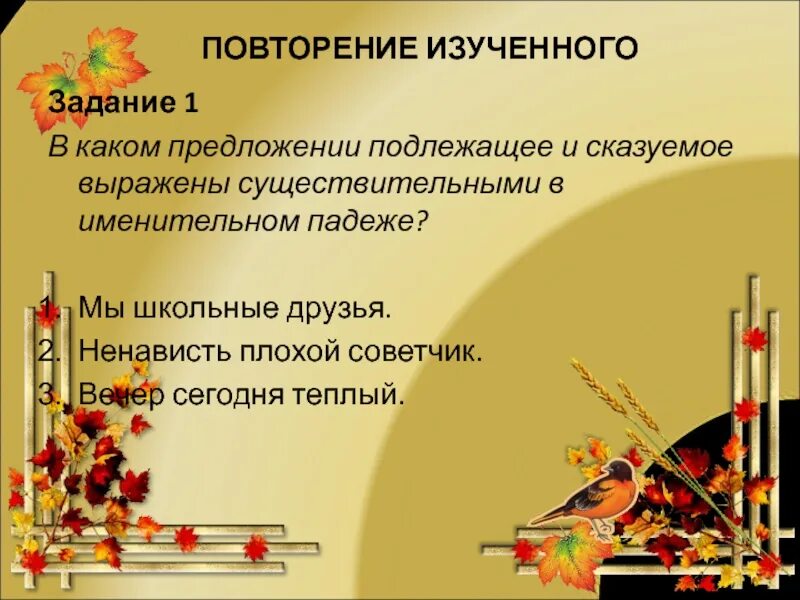 ПОВТОРЕНИЕ ИЗУЧЕННОГО

Задание 1

В каком предложении подлежащее и сказуемое выражены существительными в именительном падеже?

1. Мы школьные друзья.
2. Ненависть плохой советчик.
3. Вечер сегодня теплый.